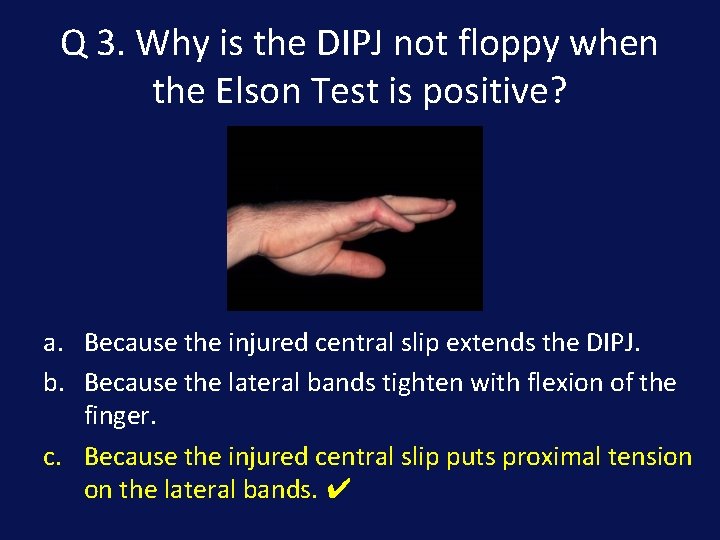 Q 3. Why is the DIPJ not floppy when the Elson Test is positive?

a. Because the injured central slip extends the DIPJ.

b. Because the lateral bands tighten with flexion of the finger.

c. Because the injured central slip puts proximal tension on the lateral bands. ✔